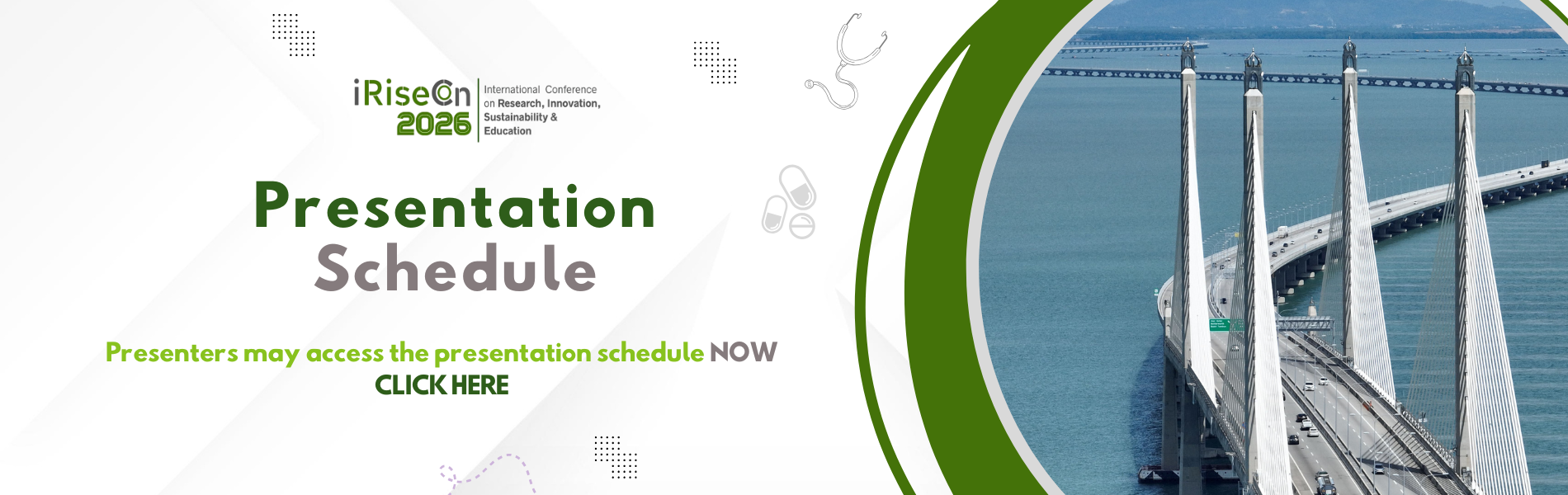 iRiseCon 2026

International Conference on Research, Innovation, Sustainability & Education

Presentation Schedule

Presenters may access the presentation schedule NOW

CLICK HERE